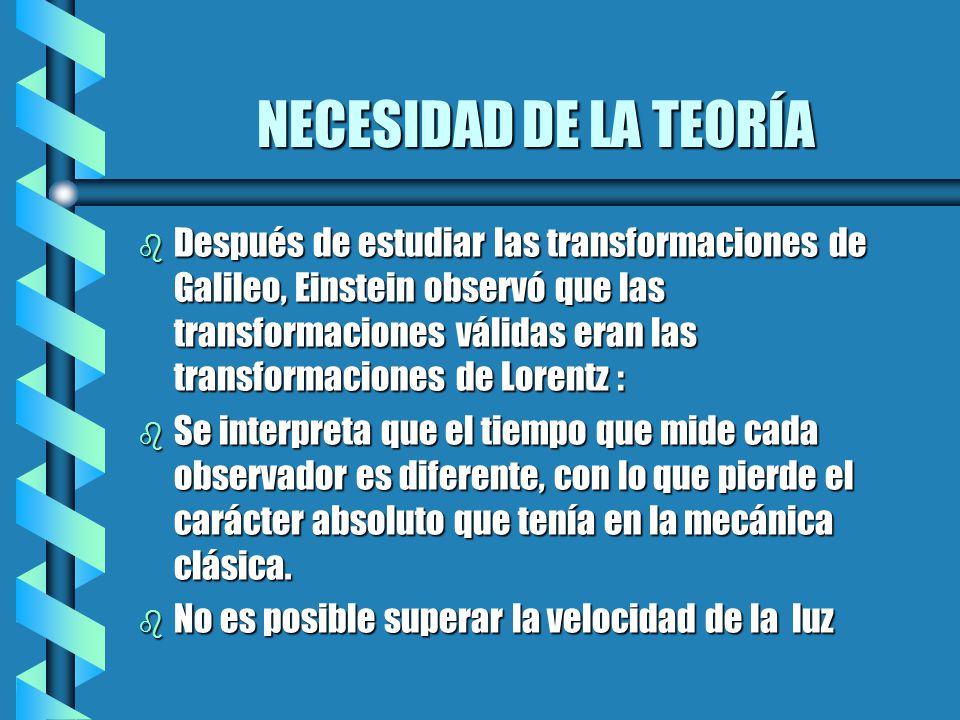 NECESIDAD DE LA TEORÍA

Después de estudiar las transformaciones de Galileo, Einstein observó que las transformaciones válidas eran las transformaciones de Lorentz :

Se interpreta que el tiempo que mide cada observador es diferente, con lo que pierde el carácter absoluto que tenía en la mecánica clásica.

No es posible superar la velocidad de la luz